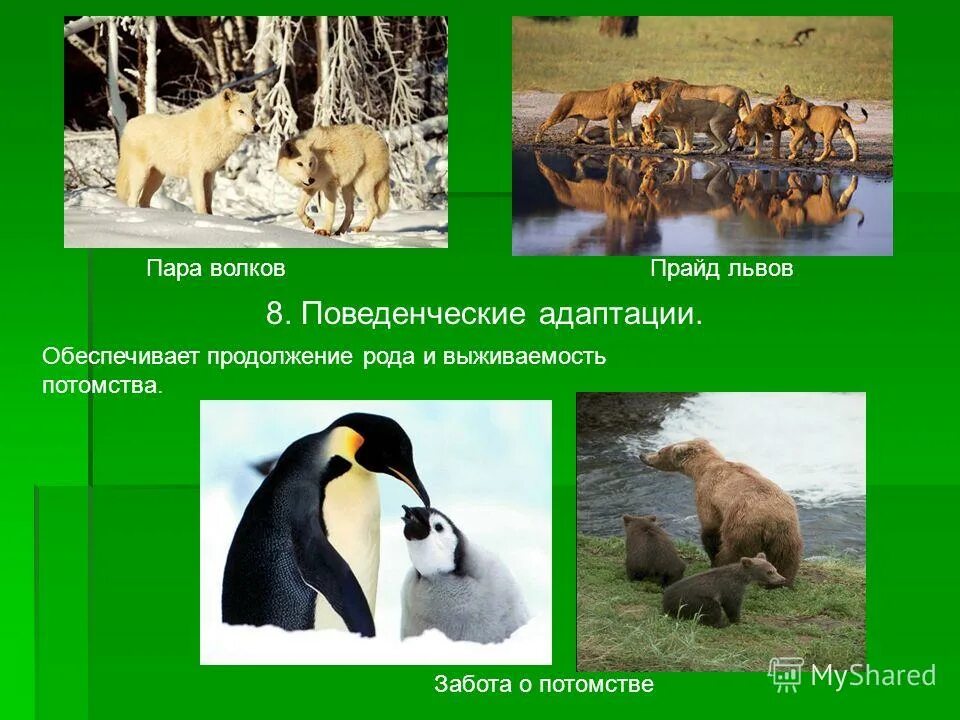 Пара волков

Прайд львов

8. Поведенческие адаптации.

Обеспечивает продолжение рода и выживаемость потомства.

Забота о потомстве

MyShared